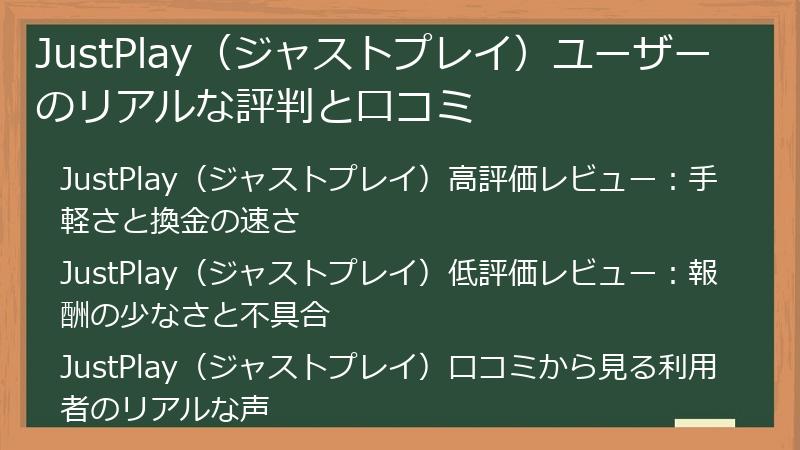 JustPlay（ジャストプレイ）ユーザーのリアルな評判と口コミ

JustPlay（ジャストプレイ）高評価レビュー：手軽さと換金の速さ

JustPlay（ジャストプレイ）低評価レビュー：報酬の少なさと不具合

JustPlay（ジャストプレイ）口コミから見る利用者のリアルな声